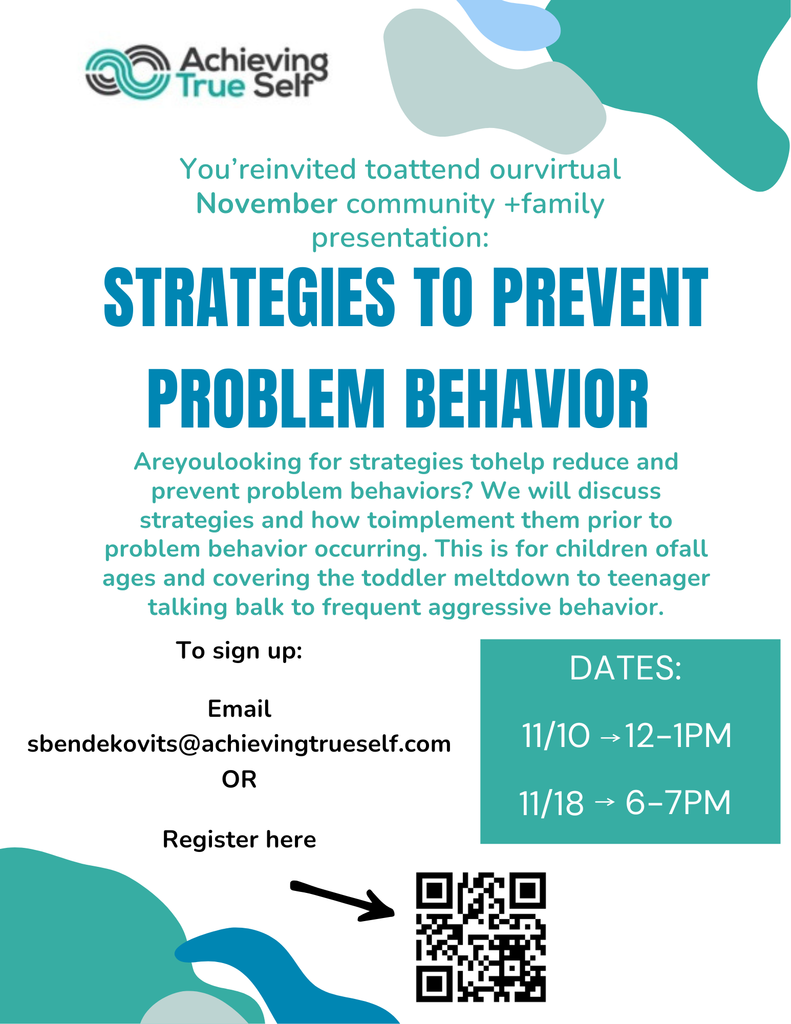 Achieving True Self

You'reinvited toattend ourvirtual November community +family presentation:

STRATEGIES TO PREVENT PROBLEM BEHAVIOR

Areyoulooking for strategies tohelp reduce and prevent problem behaviors? We will discuss strategies and how toimplement them prior to problem behavior occurring. This is for children ofall ages and covering the toddler meltdown to teenager talking balk to frequent aggressive behavior.

To sign up:

Email
sbendekovits@achievingtrueself.com
OR

Register here

DATES:

11/10 → 12-1PM

11/18 → 6-7PM